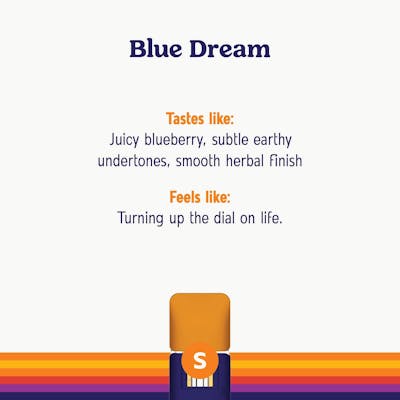 Blue Dream

Tastes like:
Juicy blueberry, subtle earthy undertones, smooth herbal finish

Feels like:
Turning up the dial on life.

S